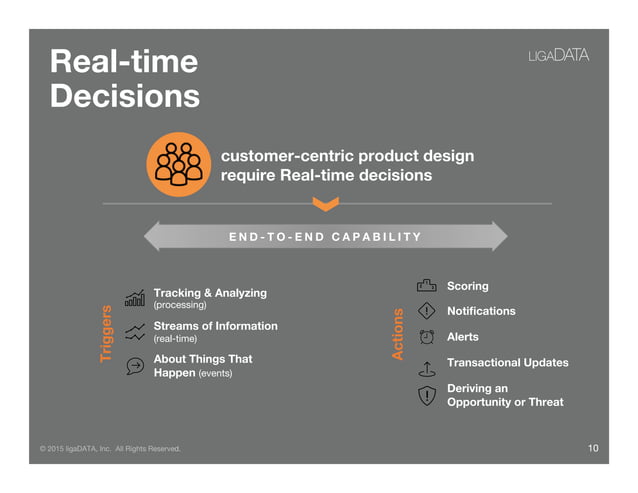 Real-time Decisions

LIGADATA

customer-centric product design require Real-time decisions

END-TO-END CAPABILITY

Triggers

Tracking & Analyzing (processing)

Streams of Information (real-time)

About Things That Happen (events)

Actions

Scoring

Notifications

Alerts

Transactional Updates

Deriving an Opportunity or Threat

© 2015 ligaDATA, Inc. All Rights Reserved.

10